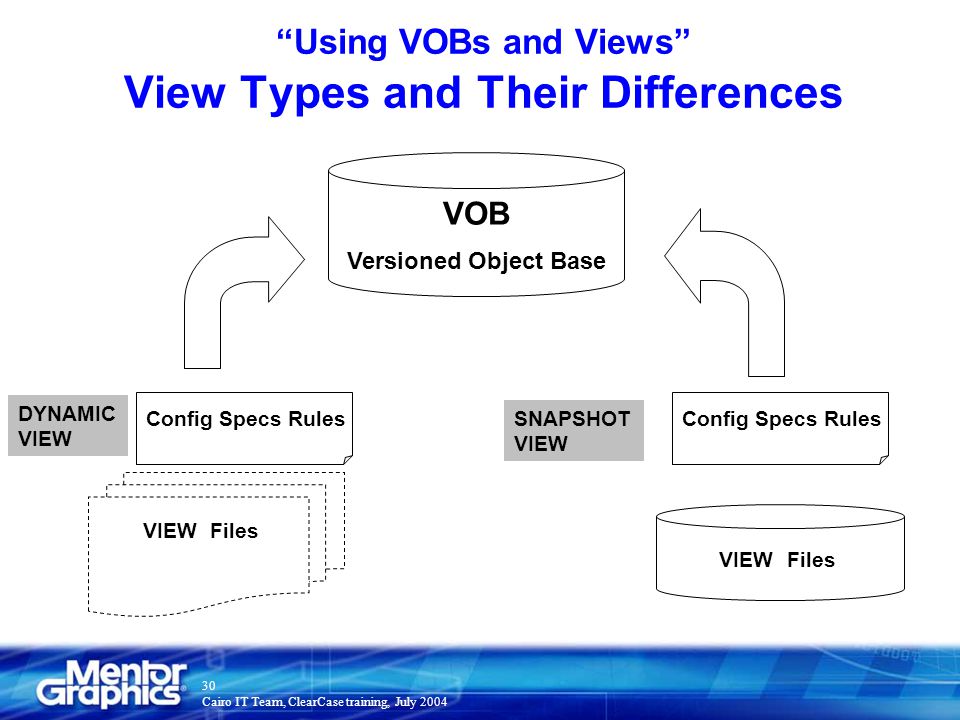 “Using VOBs and Views”
View Types and Their Differences

VOB
Versioned Object Base

DYNAMIC VIEW

Config Specs Rules

VIEW Files

SNAPSHOT VIEW

Config Specs Rules

VIEW Files

Mentor Graphics®

30
Cairo IT Team, ClearCase training, July 2004